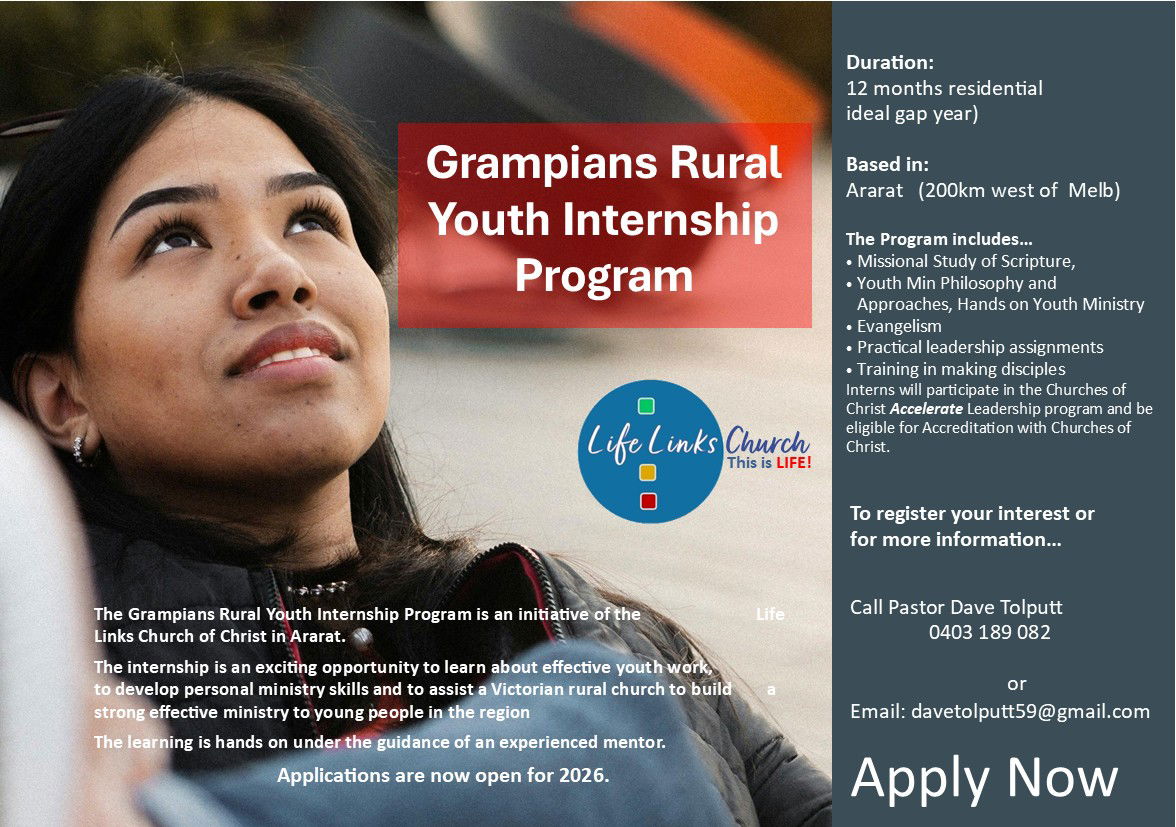 Grampians Rural Youth Internship Program

Life Links Church
This is LIFE!

The Grampians Rural Youth Internship Program is an initiative of the Life Links Church of Christ in Ararat.

The internship is an exciting opportunity to learn about effective youth work, to develop personal ministry skills and to assist a Victorian rural church to build a strong effective ministry to young people in the region

The learning is hands on under the guidance of an experienced mentor.

Applications are now open for 2026.

Duration:
12 months residential ideal gap year)

Based in:
Ararat (200km west of Melb)

The Program includes…
• Missional Study of Scripture,
• Youth Min Philosophy and Approaches, Hands on Youth Ministry
• Evangelism
• Practical leadership assignments
• Training in making disciples
Interns will participate in the Churches of Christ Accelerate Leadership program and be eligible for Accreditation with Churches of Christ.

To register your interest or for more information…

Call Pastor Dave Tolputt
0403 189 082

or
Email: davetolputt59@gmail.com

Apply Now